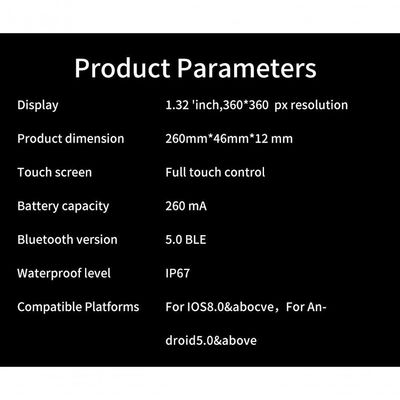 Product Parameters

| | |
|---|---|
| Display | 1.32 'inch,360*360 px resolution |
| Product dimension | 260mm*46mm*12 mm |
| Touch screen | Full touch control |
| Battery capacity | 260 mA |
| Bluetooth version | 5.0 BLE |
| Waterproof level | IP67 |
| Compatible Platforms | For IOS8.0&abocve，For Android5.0&above |